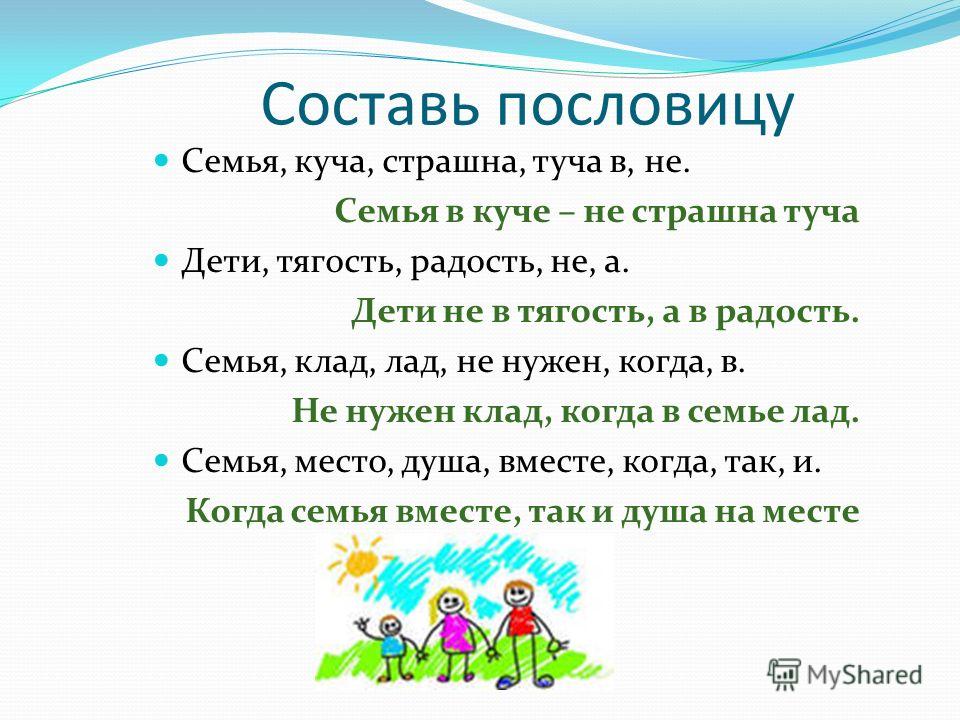 Составь пословицу

Семья, куча, страшна, туча в, не.

Семья в куче – не страшна туча

Дети, тягость, радость, не, а.

Дети не в тягость, а в радость.

Семья, клад, лад, не нужен, когда, в.

Не нужен клад, когда в семье лад.

Семья, место, душа, вместе, когда, так, и.

Когда семья вместе, так и душа на месте

MyShared